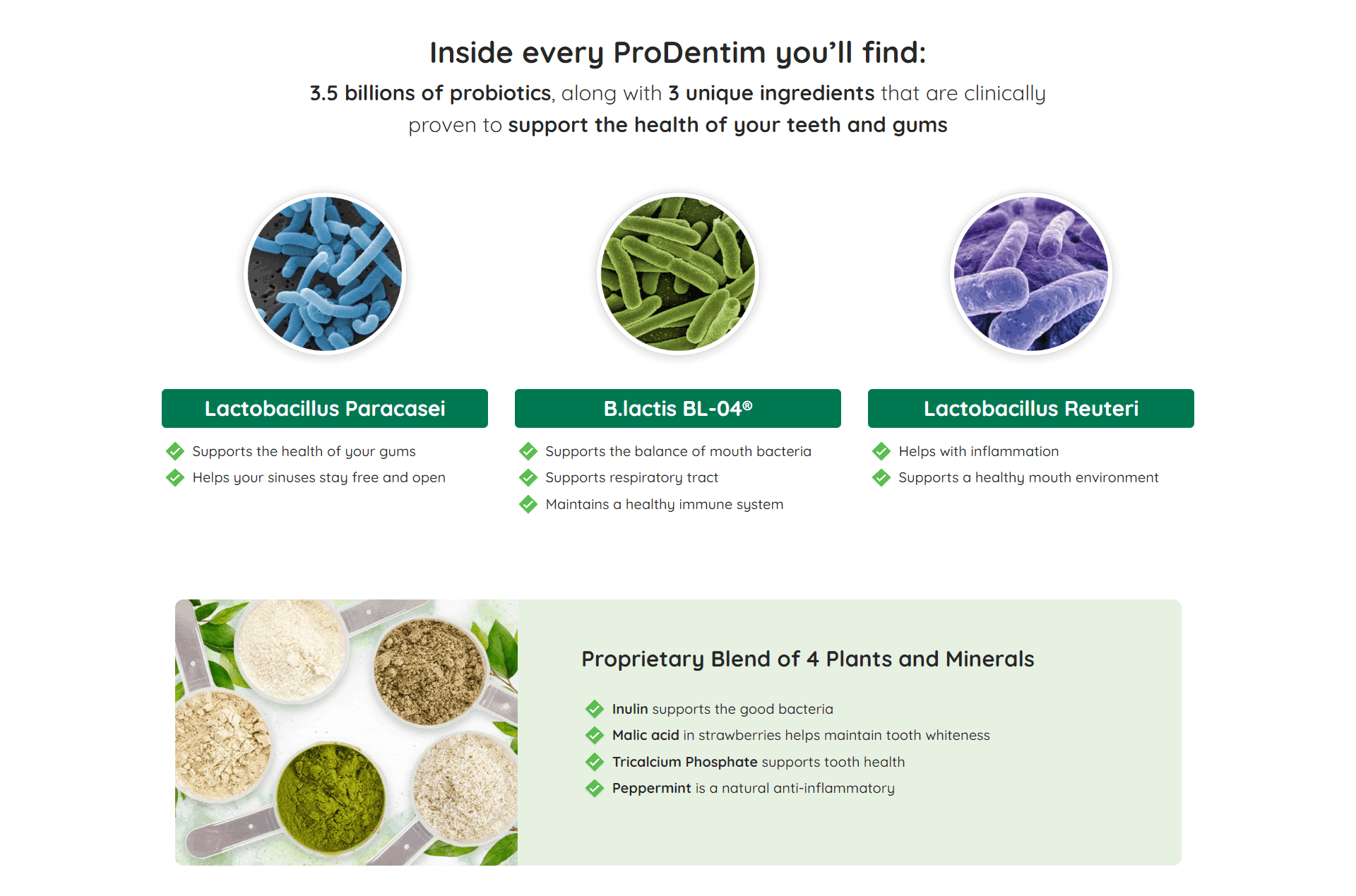 Inside every ProDentim you'll find:

3.5 billions of probiotics, along with 3 unique ingredients that are clinically proven to support the health of your teeth and gums

Lactobacillus Paracasei

Supports the health of your gums
Helps your sinuses stay free and open

B.lactis BL-04®

Supports the balance of mouth bacteria
Supports respiratory tract
Maintains a healthy immune system

Lactobacillus Reuteri

Helps with inflammation
Supports a healthy mouth environment

Proprietary Blend of 4 Plants and Minerals

Inulin supports the good bacteria
Malic acid in strawberries helps maintain tooth whiteness
Tricalcium Phosphate supports tooth health
Peppermint is a natural anti-inflammatory